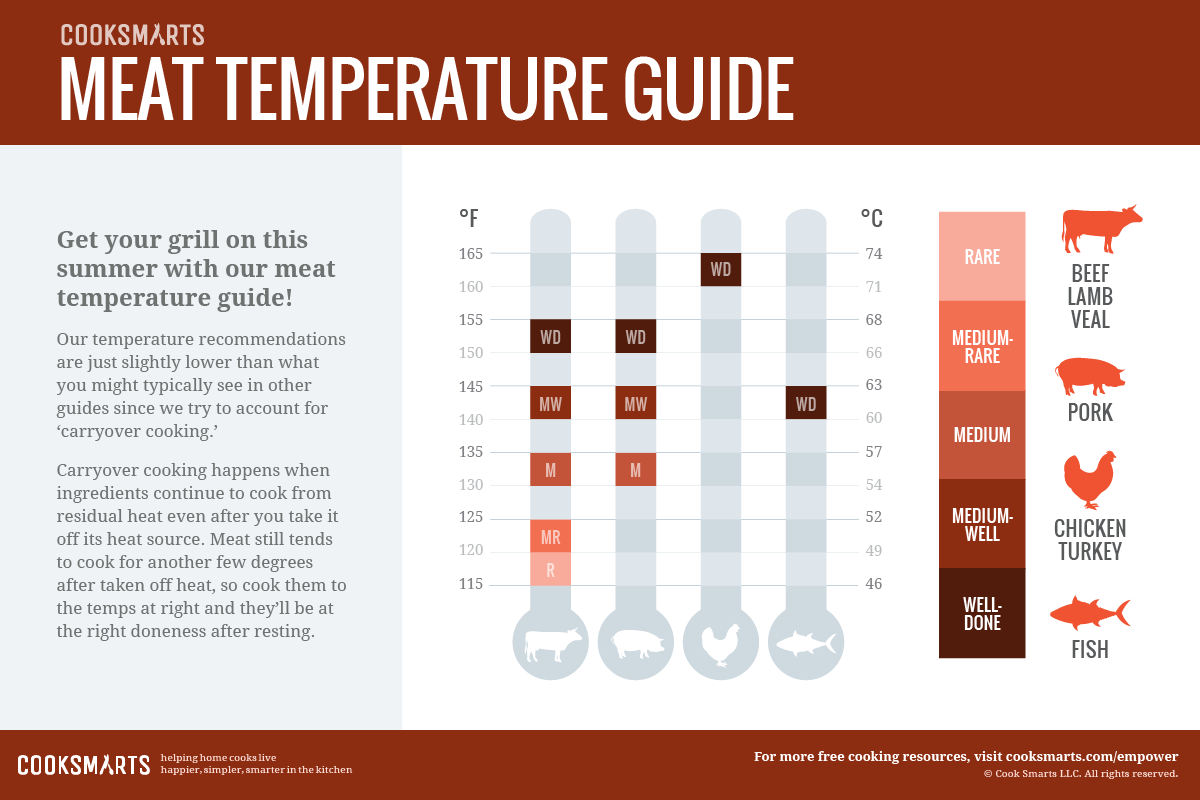 COOKSMARTS
MEAT TEMPERATURE GUIDE

Get your grill on this summer with our meat temperature guide!

Our temperature recommendations are just slightly lower than what you might typically see in other guides since we try to account for 'carryover cooking.'

Carryover cooking happens when ingredients continue to cook from residual heat even after you take it off its heat source. Meat still tends to cook for another few degrees after taken off heat, so cook them to the temps at right and they'll be at the right doneness after resting.

°F
165
160
155
150
145
140
135
130
125
120
115

WD
MW
M
MR
R

WD
MW
M

WD

WD

°C
74
71
68
66
63
60
57
54
52
49
46

RARE
MEDIUM-RARE
MEDIUM
MEDIUM-WELL
WELL-DONE

BEEF
LAMB
VEAL

PORK

CHICKEN
TURKEY

FISH

COOKSMARTS helping home cooks live happier, simpler, smarter in the kitchen

For more free cooking resources, visit cooksmarts.com/empower
© Cook Smarts LLC. All rights reserved.